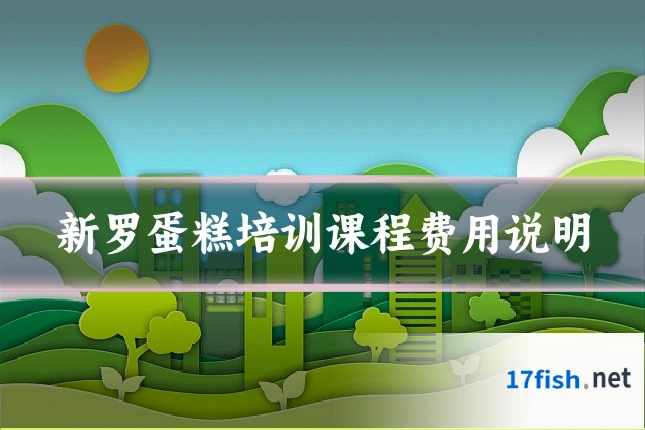 新罗蛋糕培训课程费用说明

17fish.net